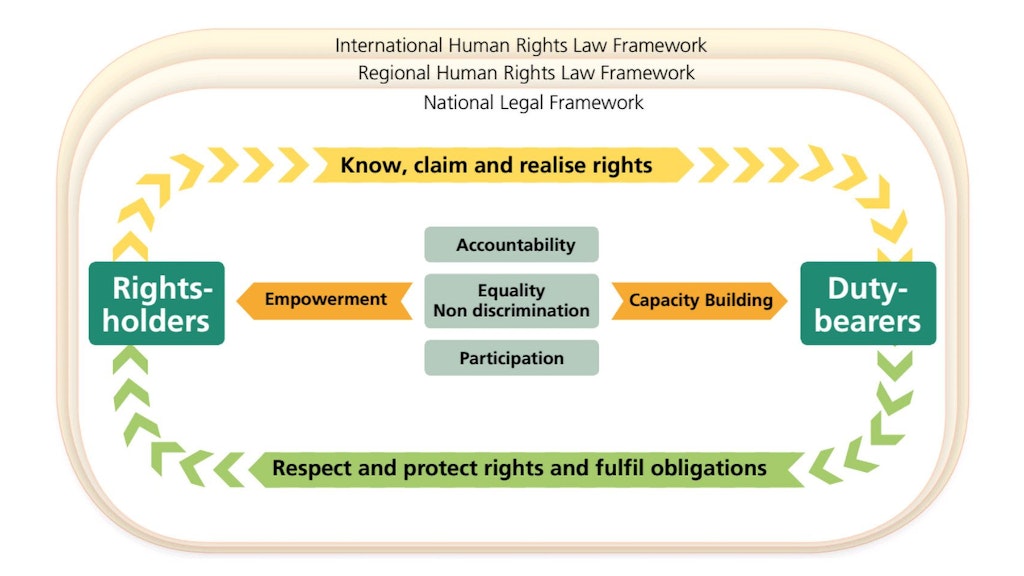 International Human Rights Law Framework
Regional Human Rights Law Framework
National Legal Framework

Know, claim and realise rights

Rights-holders

Empowerment

Accountability

Equality
Non discrimination

Participation

Capacity Building

Duty-bearers

Respect and protect rights and fulfil obligations